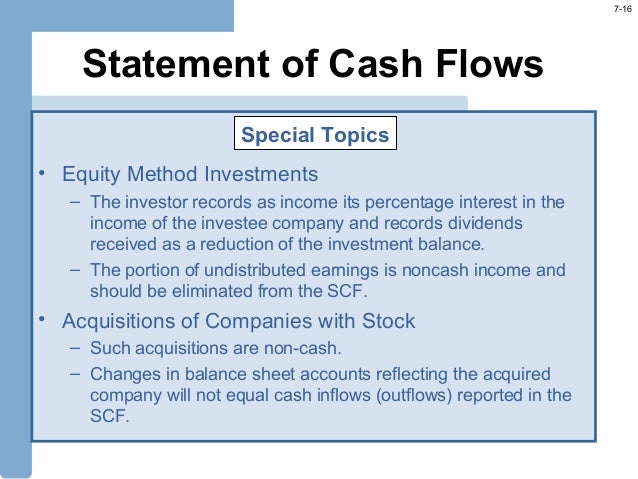 7-16

Statement of Cash Flows

Special Topics

• Equity Method Investments
– The investor records as income its percentage interest in the income of the investee company and records dividends received as a reduction of the investment balance.
– The portion of undistributed earnings is noncash income and should be eliminated from the SCF.

• Acquisitions of Companies with Stock
– Such acquisitions are non-cash.
– Changes in balance sheet accounts reflecting the acquired company will not equal cash inflows (outflows) reported in the SCF.